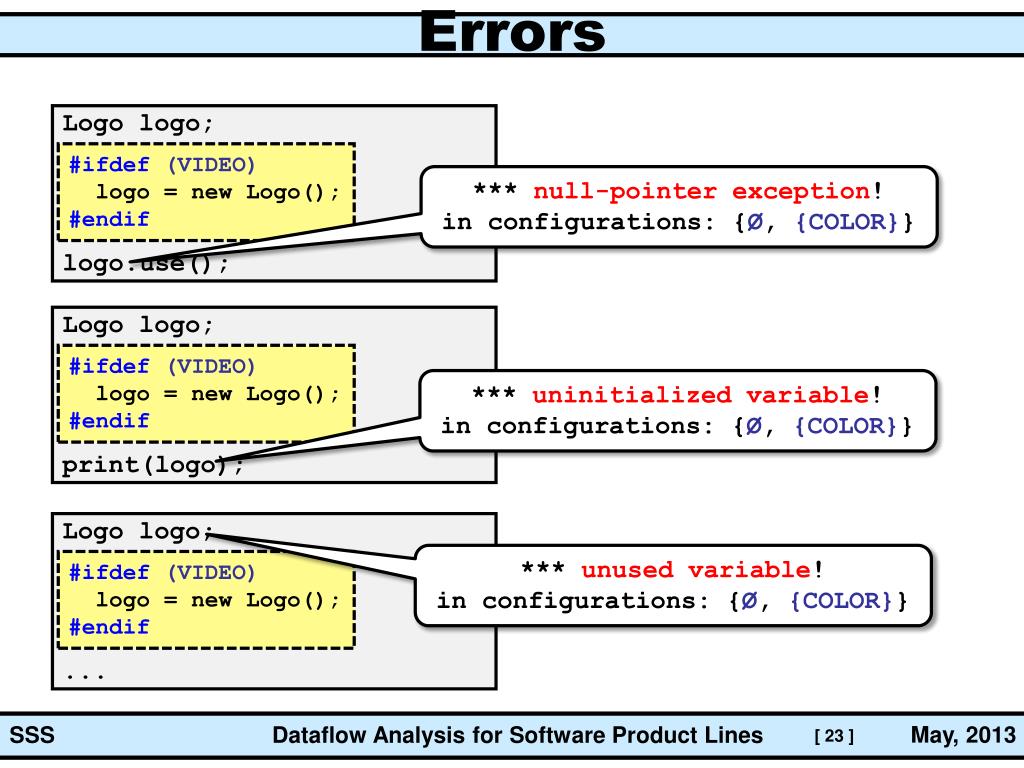 Errors

Logo logo;
#ifdef (VIDEO)
  logo = new Logo();
#endif
logo.use();

*** null-pointer exception!
in configurations: {Ø, {COLOR}}

Logo logo;
#ifdef (VIDEO)
  logo = new Logo();
#endif
print(logo);

*** uninitialized variable!
in configurations: {Ø, {COLOR}}

Logo logo;
#ifdef (VIDEO)
  logo = new Logo();
#endif
...

*** unused variable!
in configurations: {Ø, {COLOR}}

SSS Dataflow Analysis for Software Product Lines [ 23 ] May, 2013